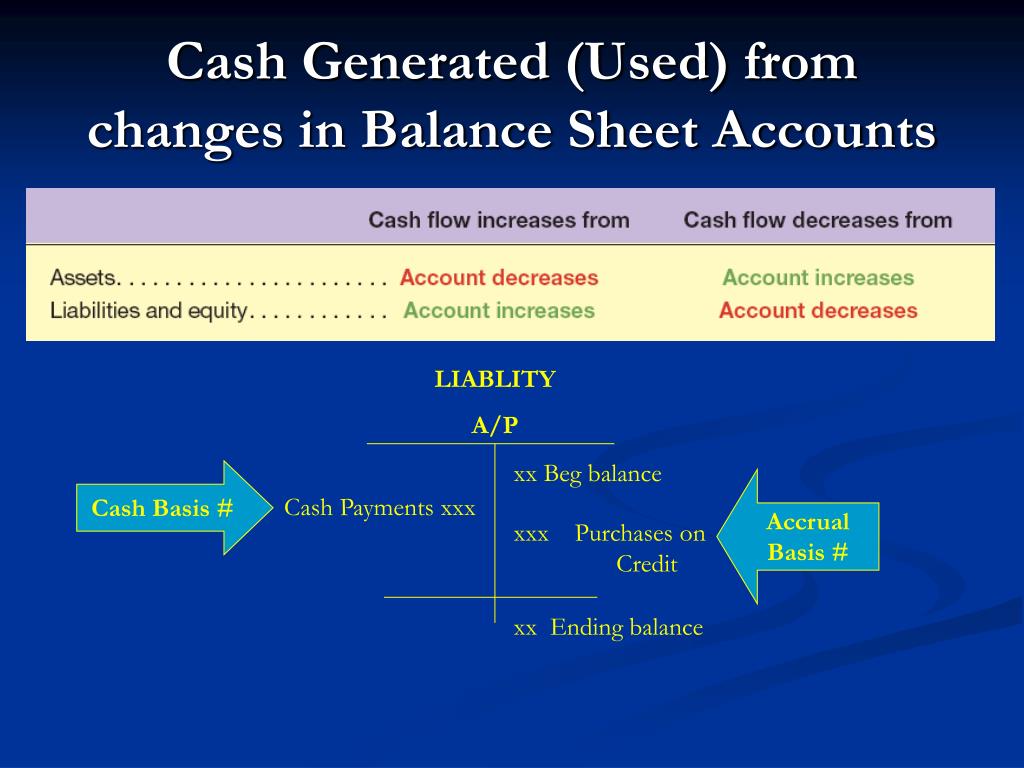 Cash Generated (Used) from changes in Balance Sheet Accounts

| | Cash flow increases from | Cash flow decreases from |
|---|---|---|
| Assets. . . . . . . . . . . . . . . . . . . . . . . | Account decreases | Account increases |
| Liabilities and equity. . . . . . . . . . . . | Account increases | Account decreases |

LIABLITY

A/P

Cash Basis #

Cash Payments xxx

xx Beg balance

xxx Purchases on Credit

xx Ending balance

Accrual Basis #